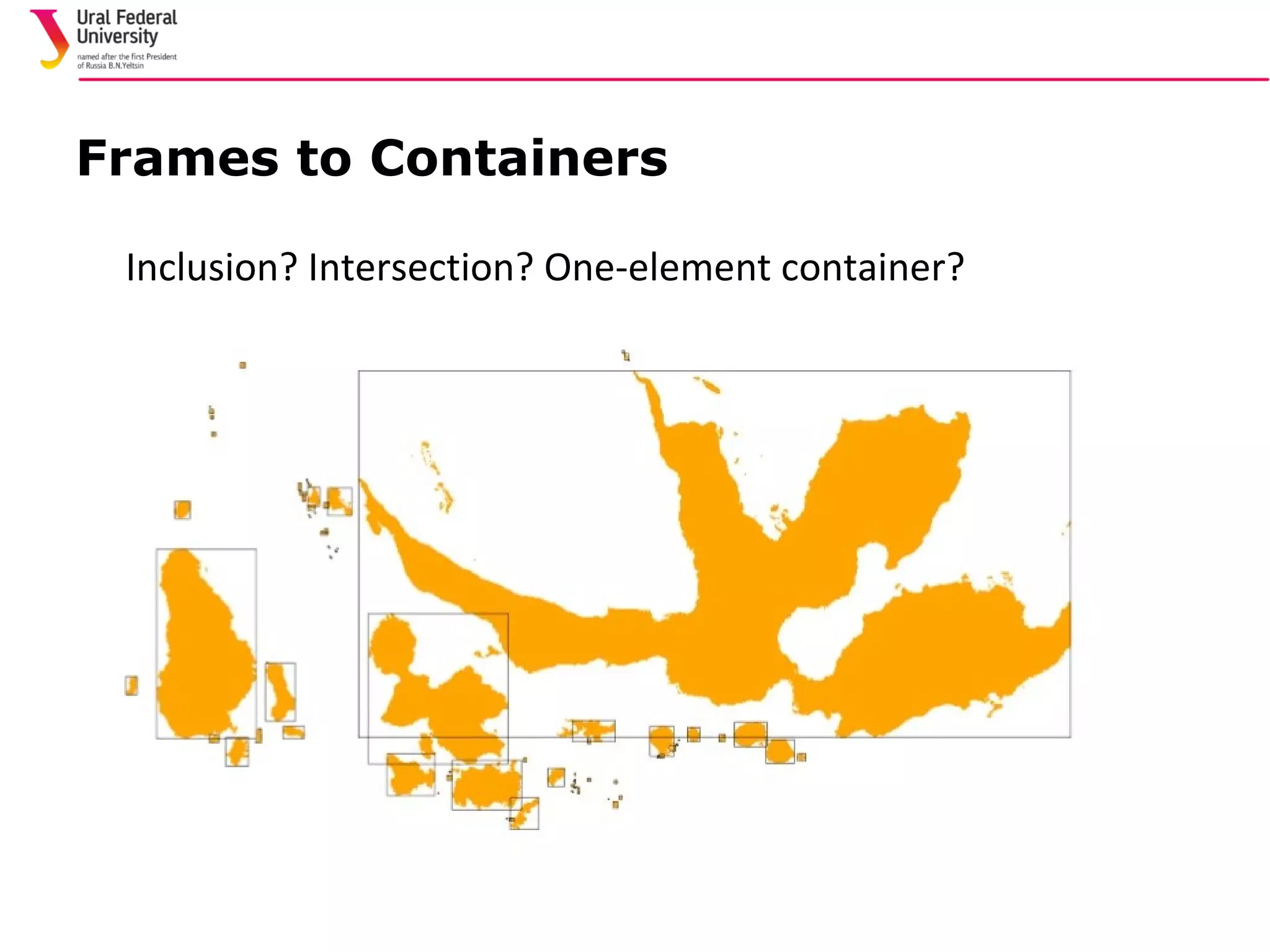 Ural Federal University
named after the first President of Russia B.N.Yeltsin

Frames to Containers

Inclusion? Intersection? One-element container?